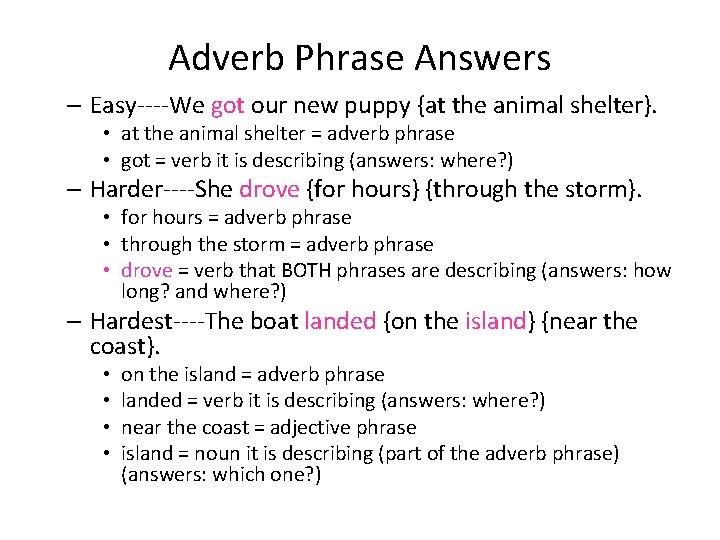 Adverb Phrase Answers

– Easy----We got our new puppy {at the animal shelter}.
• at the animal shelter = adverb phrase
• got = verb it is describing (answers: where?)

– Harder----She drove {for hours} {through the storm}.
• for hours = adverb phrase
• through the storm = adverb phrase
• drove = verb that BOTH phrases are describing (answers: how long? and where?)

– Hardest----The boat landed {on the island} {near the coast}.
• on the island = adverb phrase
• landed = verb it is describing (answers: where?)
• near the coast = adjective phrase
• island = noun it is describing (part of the adverb phrase) (answers: which one?)